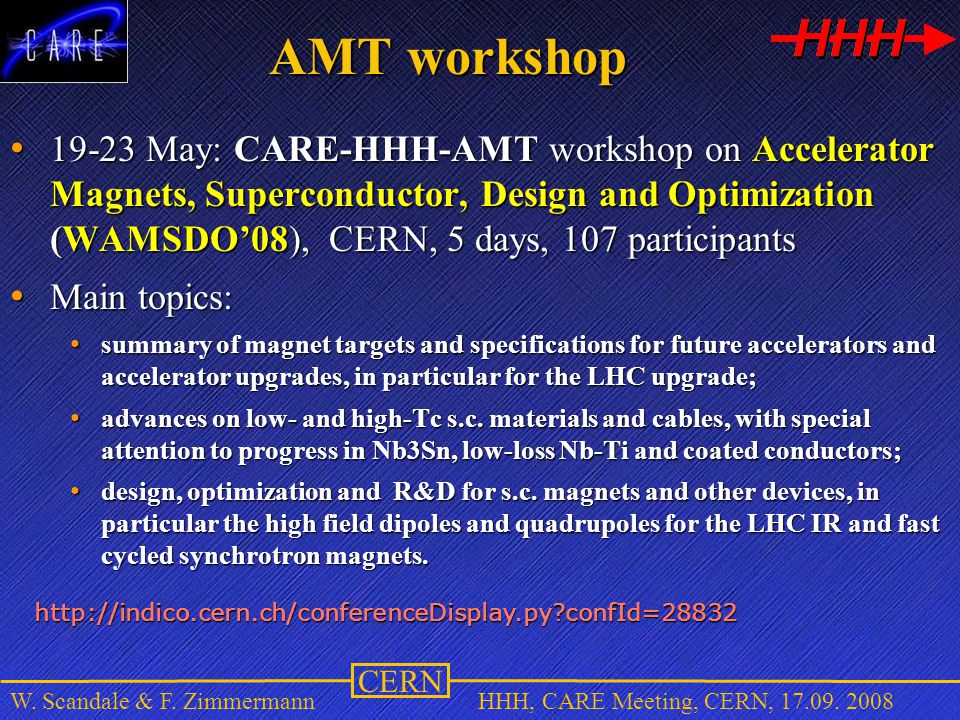 CARE

AMT workshop

HHH

• 19-23 May: CARE-HHH-AMT workshop on Accelerator Magnets, Superconductor, Design and Optimization (WAMSDO'08), CERN, 5 days, 107 participants

• Main topics:

• summary of magnet targets and specifications for future accelerators and accelerator upgrades, in particular for the LHC upgrade;

• advances on low- and high-Tc s.c. materials and cables, with special attention to progress in Nb3Sn, low-loss Nb-Ti and coated conductors;

• design, optimization and R&D for s.c. magnets and other devices, in particular the high field dipoles and quadrupoles for the LHC IR and fast cycled synchrotron magnets.

http://indico.cern.ch/conferenceDisplay.py?confId=28832

CERN

W. Scandale & F. Zimmermann

HHH, CARE Meeting, CERN, 17.09. 2008